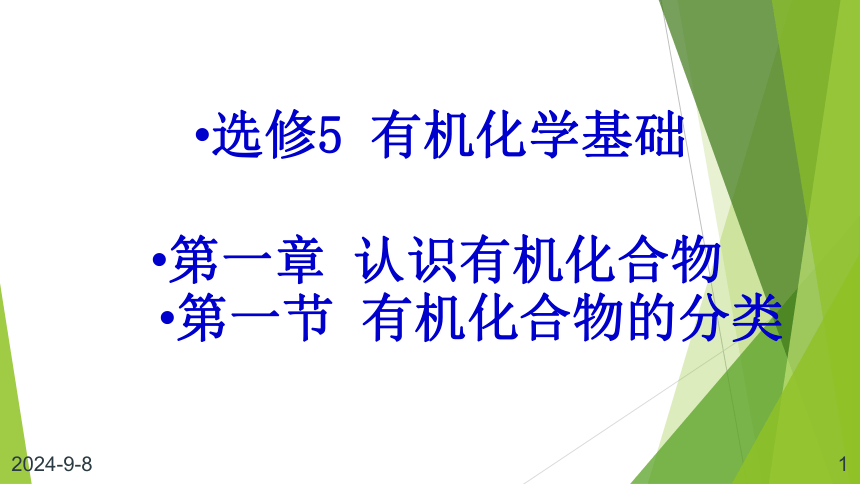 •选修5 有机化学基础

•第一章 认识有机化合物
•第一节 有机化合物的分类

2024-9-8

1